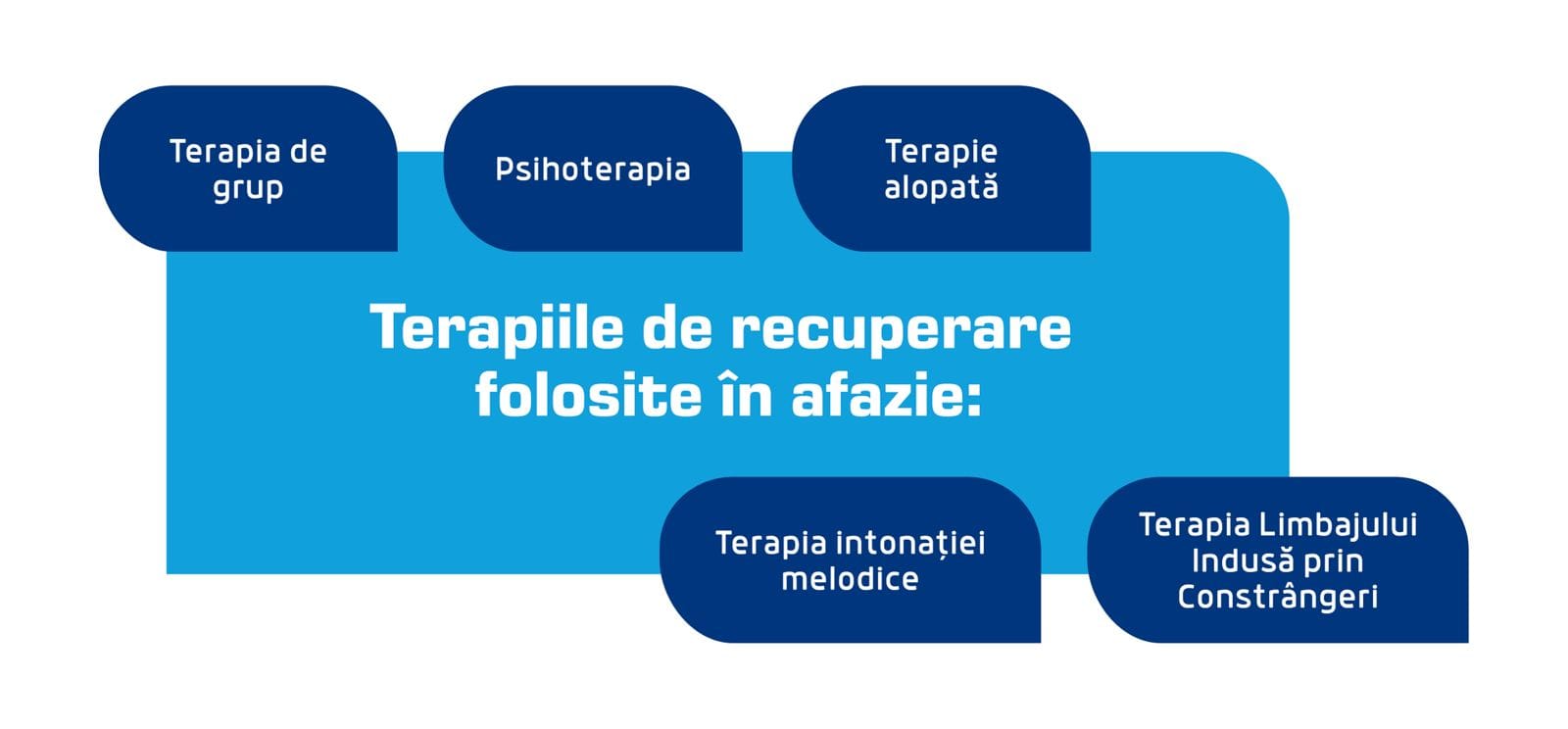 Terapia de grup

Psihoterapia

Terapie alopată

Terapiile de recuperare folosite în afazie:

Terapia intonației melodice

Terapia Limbajului Indusă prin Constrângeri